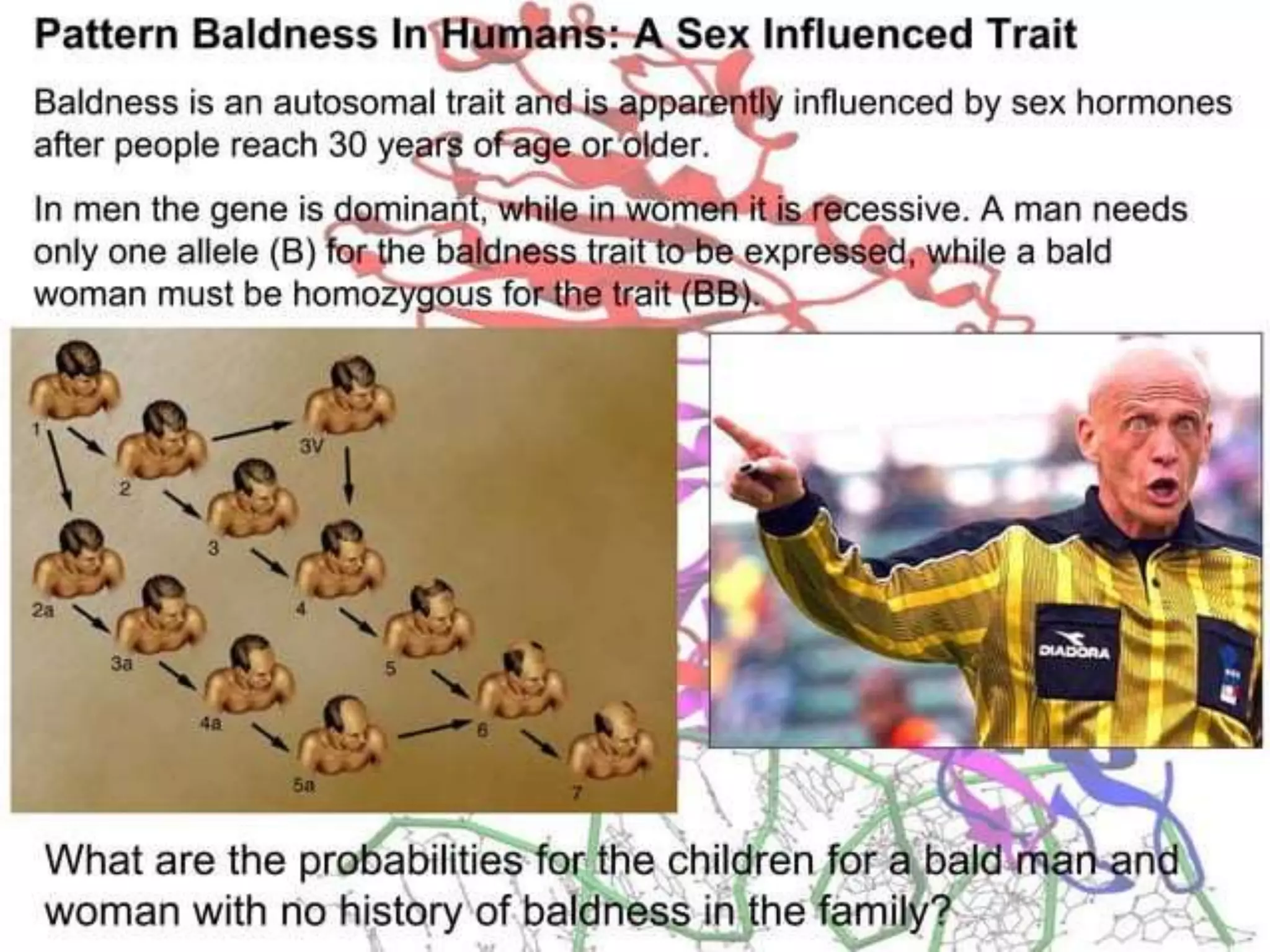 Pattern Baldness In Humans: A Sex Influenced Trait

Baldness is an autosomal trait and is apparently influenced by sex hormones after people reach 30 years of age or older.

In men the gene is dominant, while in women it is recessive. A man needs only one allele (B) for the baldness trait to be expressed, while a bald woman must be homozygous for the trait (BB).

1

2

3V

3

2a

4

3a

5

4a

6

5a

7

DIADORA

What are the probabilities for the children for a bald man and woman with no history of baldness in the family?